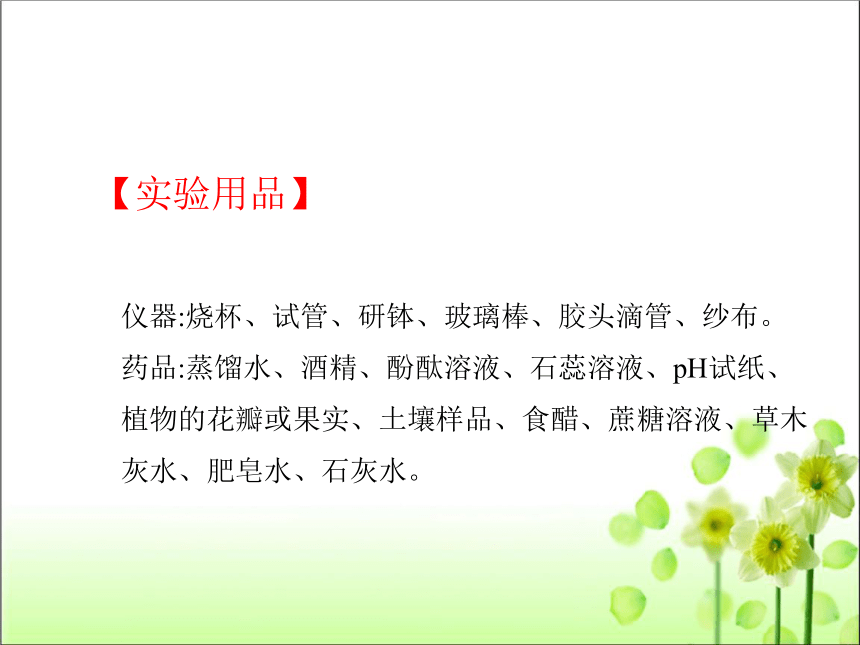 【实验用品】

仪器:烧杯、试管、研钵、玻璃棒、胶头滴管、纱布。

药品:蒸馏水、酒精、酚酞溶液、石蕊溶液、pH试纸、植物的花瓣或果实、土壤样品、食醋、蔗糖溶液、草木灰水、肥皂水、石灰水。